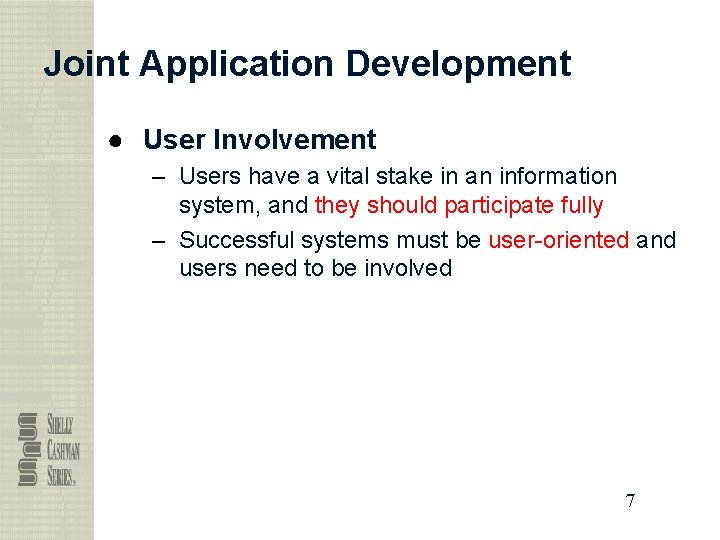 Joint Application Development

● User Involvement

– Users have a vital stake in an information system, and they should participate fully

– Successful systems must be user-oriented and users need to be involved

SHELLY CASHMAN SERIES®

7